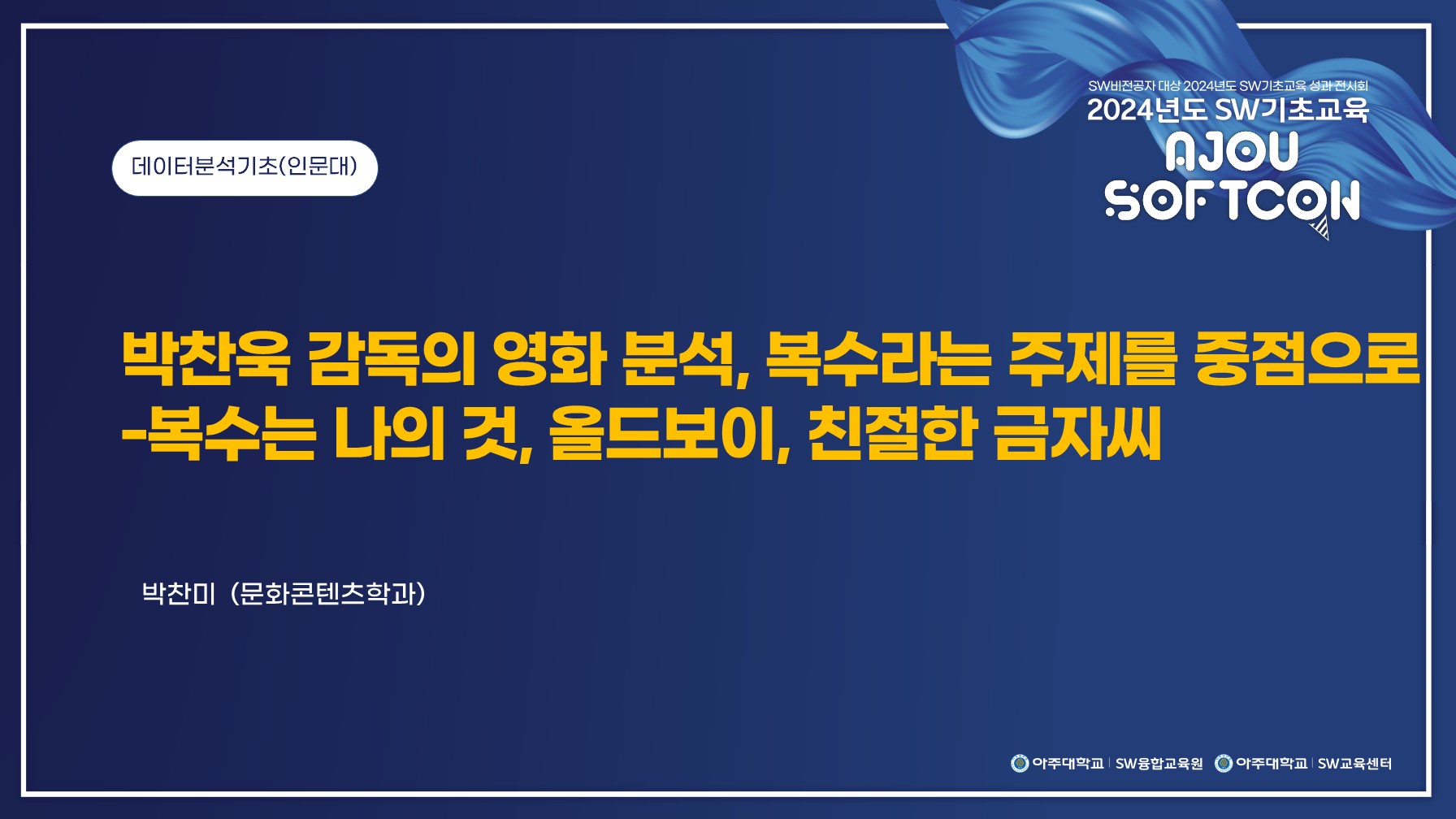 SW비전공자 대상 2024년도 SW기초교육 성과 전시회
2024년도 SW기초교육
AJOU SOFTCON

데이터분석기초(인문대)

박찬욱 감독의 영화 분석, 복수라는 주제를 중점으로
-복수는 나의 것, 올드보이, 친절한 금자씨

박찬미 (문화콘텐츠학과)

아주대학교 | SW융합교육원 아주대학교 | SW교육센터